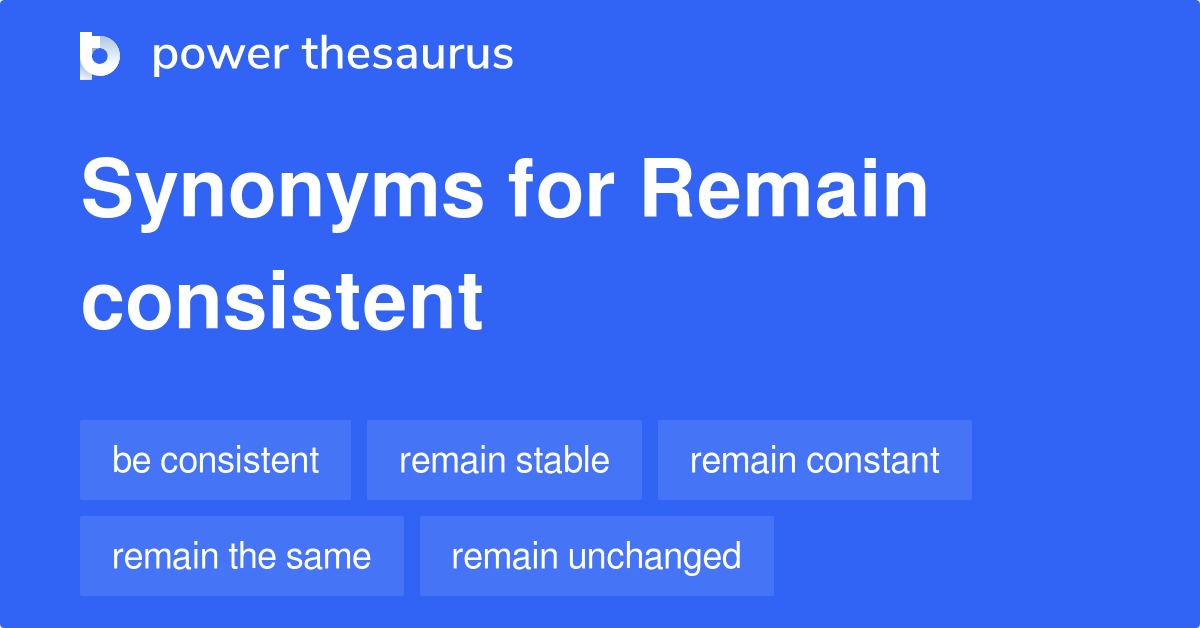 power thesaurus

Synonyms for Remain consistent

be consistent

remain stable

remain constant

remain the same

remain unchanged